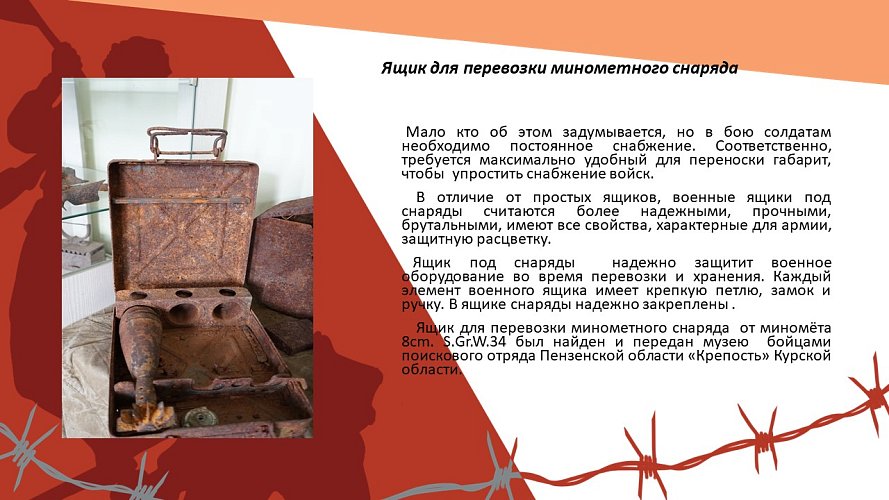 Ящик для перевозки минометного снаряда

Мало кто об этом задумывается, но в бою солдатам необходимо постоянное снабжение. Соответственно, требуется максимально удобный для переноски габарит, чтобы упростить снабжение войск.

В отличие от простых ящиков, военные ящики под снаряды считаются более надежными, прочными, брутальными, имеют все свойства, характерные для армии, защитную расцветку.

Ящик под снаряды надежно защитит военное оборудование во время перевозки и хранения. Каждый элемент военного ящика имеет крепкую петлю, замок и ручку. В ящике снаряды надежно закреплены .

Ящик для перевозки минометного снаряда от миномёта 8cm. S.Gr.W.34 был найден и передан музею бойцами поискового отряда Пензенской области «Крепость» Курской области.